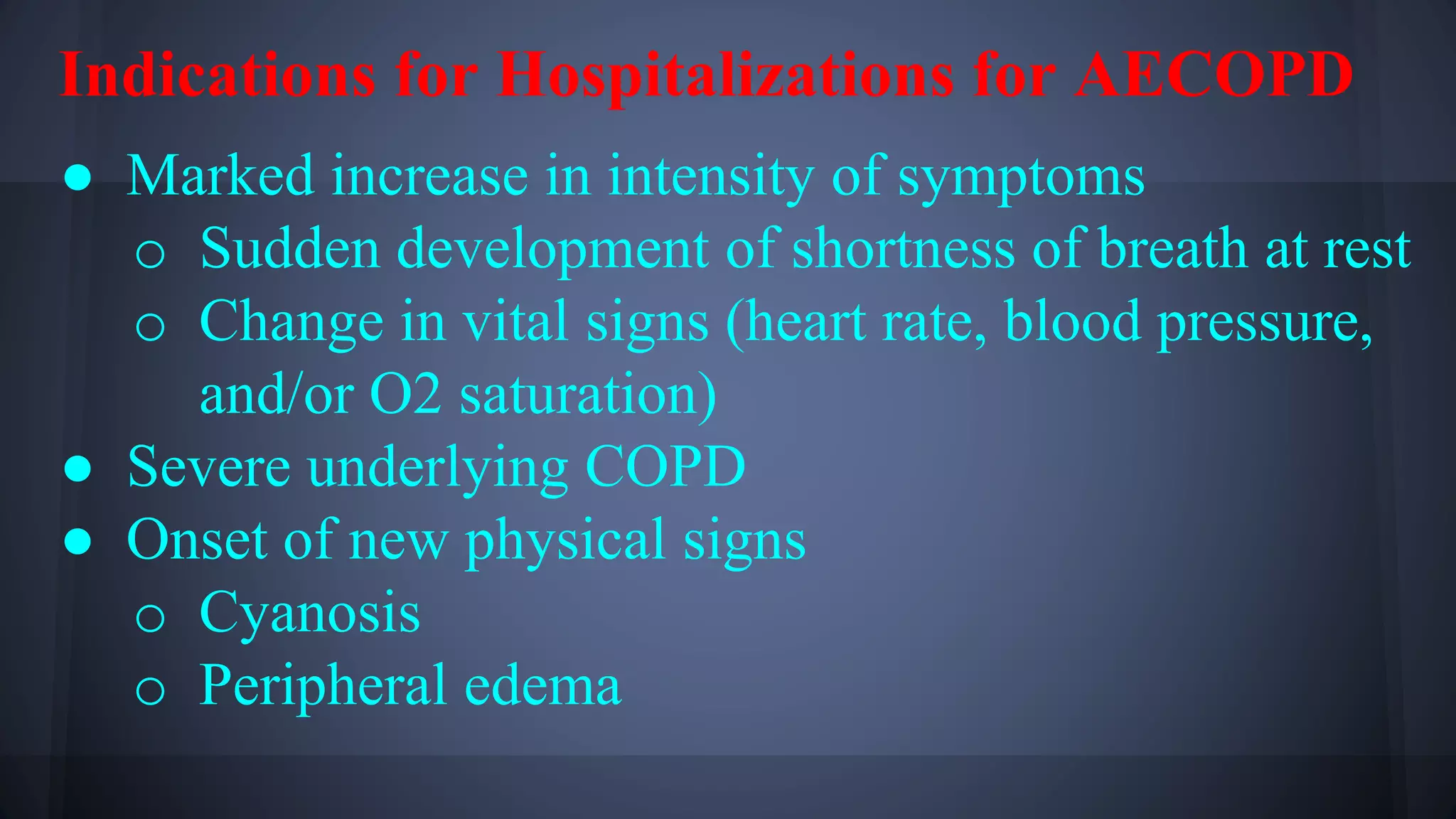 Indications for Hospitalizations for AECOPD

● Marked increase in intensity of symptoms
  ○ Sudden development of shortness of breath at rest
  ○ Change in vital signs (heart rate, blood pressure, and/or O2 saturation)
● Severe underlying COPD
● Onset of new physical signs
  ○ Cyanosis
  ○ Peripheral edema